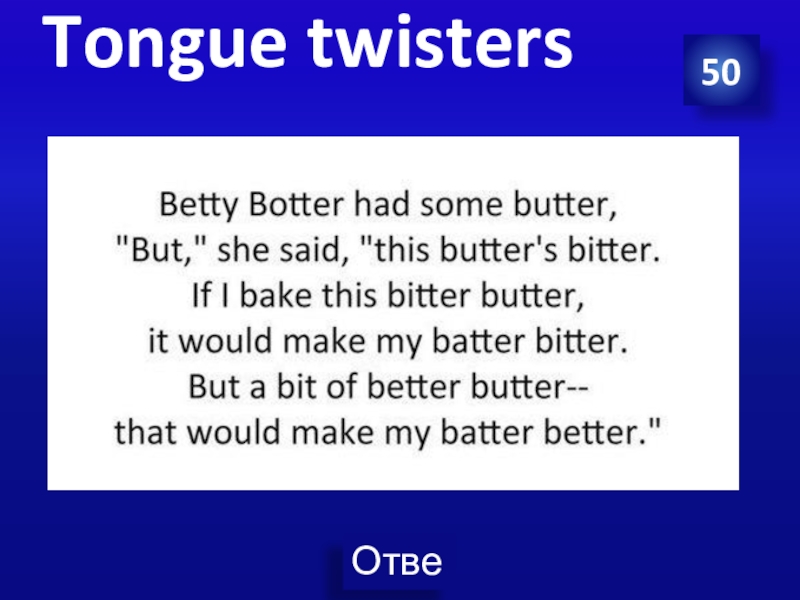 Tongue twisters

50

Betty Botter had some butter,
"But," she said, "this butter's bitter.
If I bake this bitter butter,
it would make my batter bitter.
But a bit of better butter--
that would make my batter better."

Отве